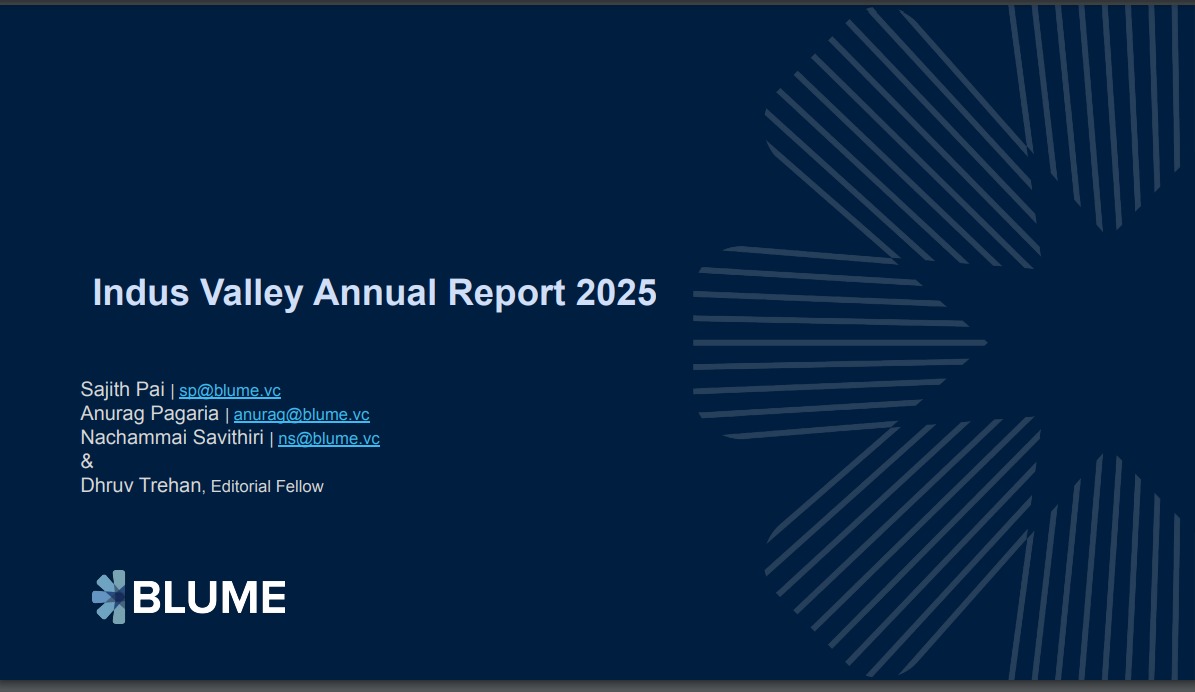 Indus Valley Annual Report 2025

Sajith Pai | sp@blume.vc
Anurag Pagaria | anurag@blume.vc
Nachammai Savithiri | ns@blume.vc
&
Dhruv Trehan, Editorial Fellow

BLUME